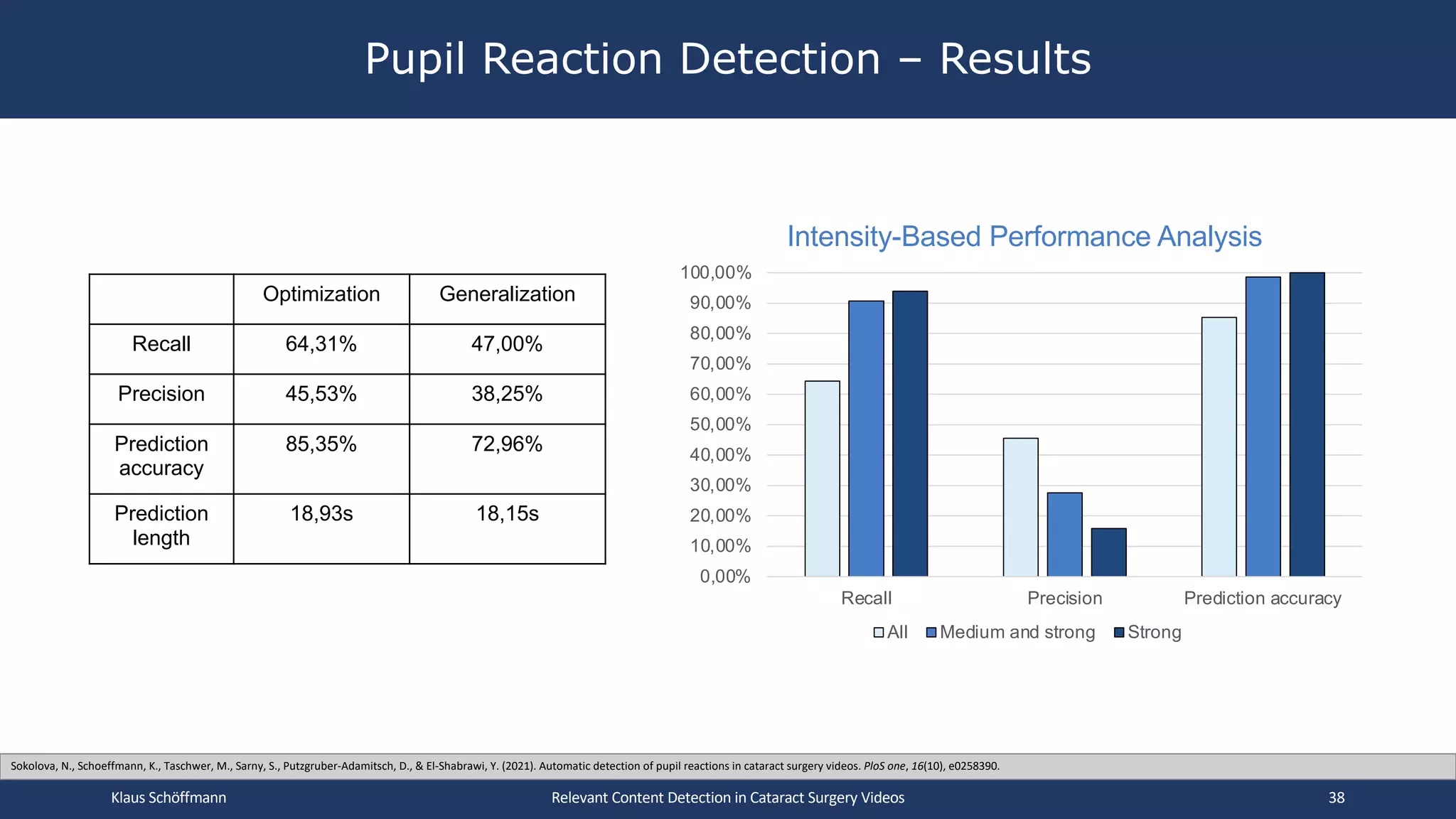 Pupil Reaction Detection – Results

|  | Optimization | Generalization |
|---|---|---|
| Recall | 64,31% | 47,00% |
| Precision | 45,53% | 38,25% |
| Prediction accuracy | 85,35% | 72,96% |
| Prediction length | 18,93s | 18,15s |

Intensity-Based Performance Analysis

100,00%
90,00%
80,00%
70,00%
60,00%
50,00%
40,00%
30,00%
20,00%
10,00%
0,00%

Recall
Precision
Prediction accuracy

All
Medium and strong
Strong

Sokolova, N., Schoeffmann, K., Taschwer, M., Sarny, S., Putzgruber-Adamitsch, D., & El-Shabrawi, Y. (2021). Automatic detection of pupil reactions in cataract surgery videos. PloS one, 16(10), e0258390.

Klaus Schöffmann
Relevant Content Detection in Cataract Surgery Videos
38